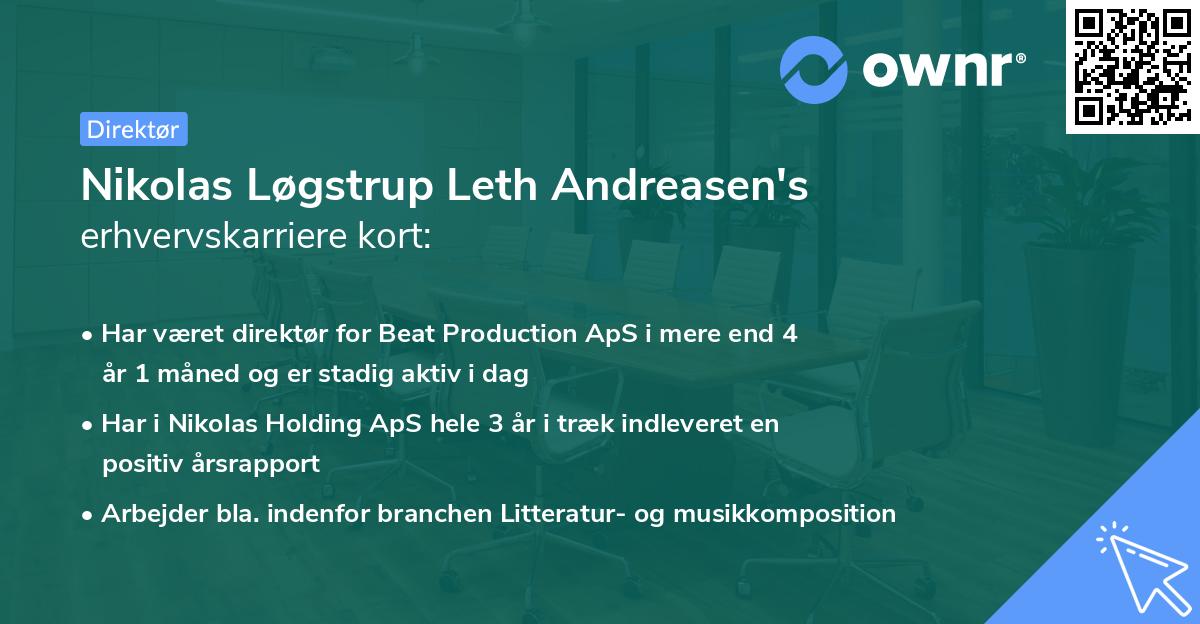 ownr®

Direktør

Nikolas Løgstrup Leth Andreasen's erhvervskarriere kort:

• Har været direktør for Beat Production ApS i mere end 4 år 1 måned og er stadig aktiv i dag

• Har i Nikolas Holding ApS hele 3 år i træk indleveret en positiv årsrapport

• Arbejder bla. indenfor branchen Litteratur- og musikkomposition